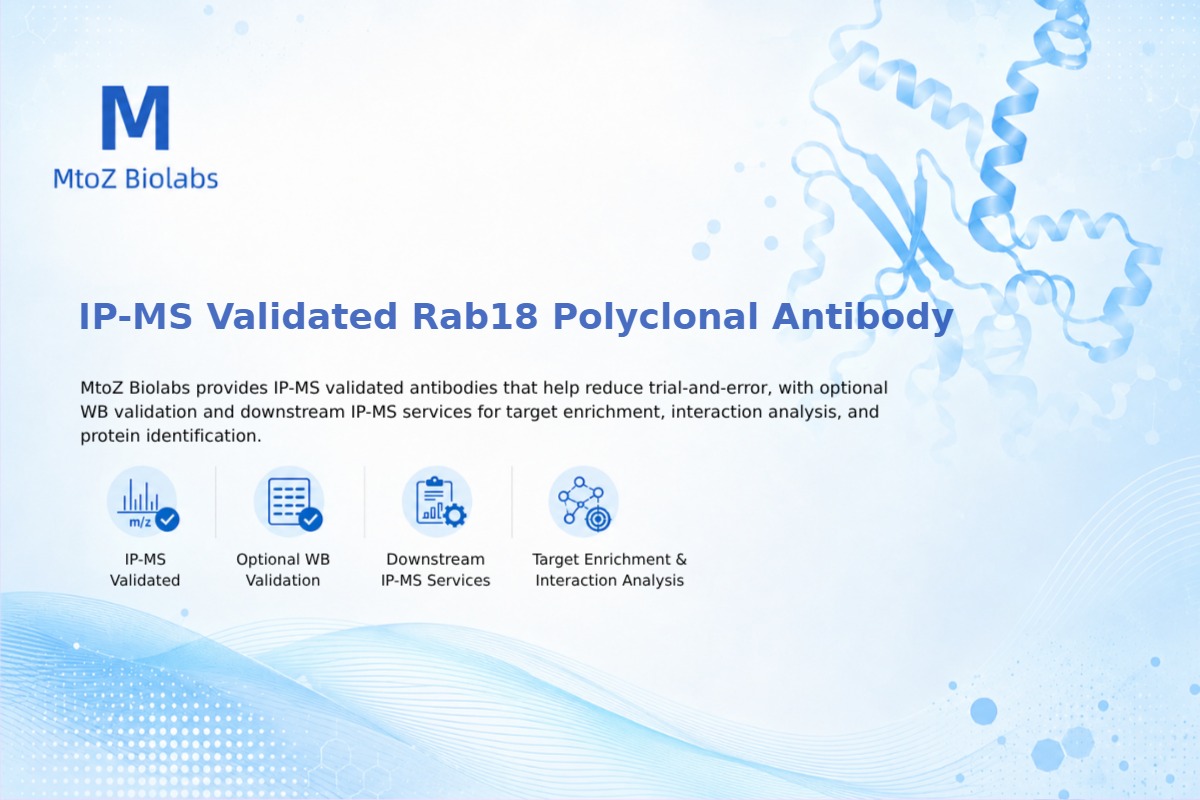 M
MtoZ Biolabs

IP-MS Validated Rab18 Polyclonal Antibody

MtoZ Biolabs provides IP-MS validated antibodies that help reduce trial-and-error, with optional WB validation and downstream IP-MS services for target enrichment, interaction analysis, and protein identification.

m/z

IP-MS Validated

Optional WB Validation

Downstream IP-MS Services

Target Enrichment & Interaction Analysis